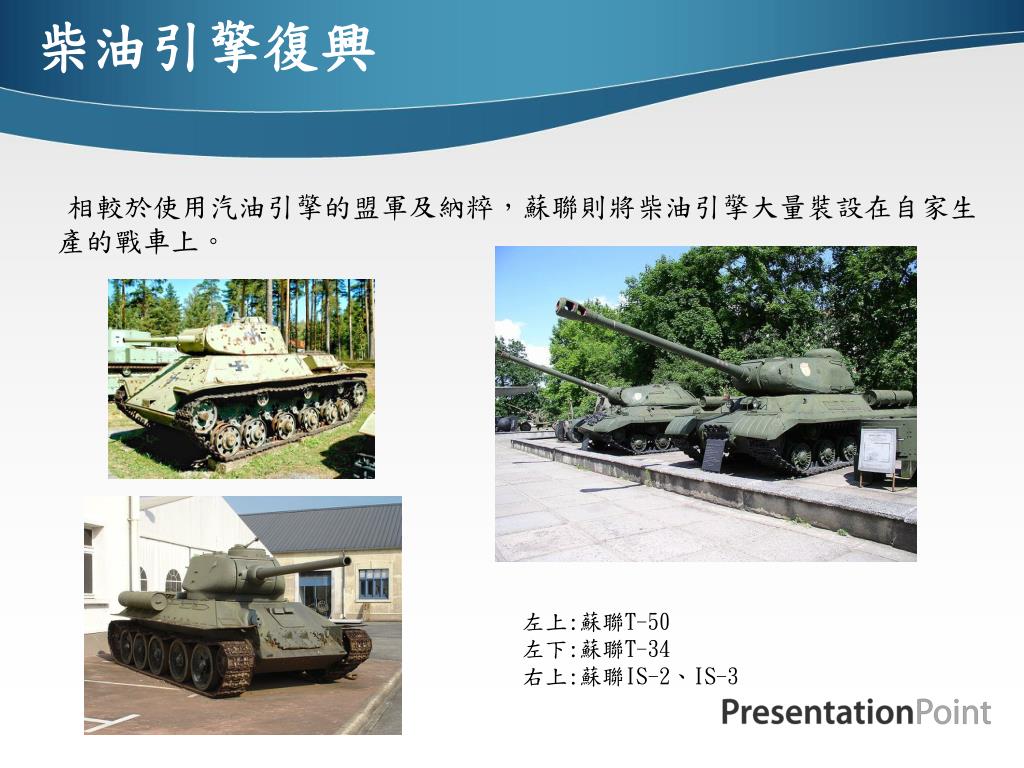 柴油引擎復興

相較於使用汽油引擎的盟軍及納粹，蘇聯則將柴油引擎大量裝設在自家生產的戰車上。

左上:蘇聯T-50
左下:蘇聯T-34
右上:蘇聯IS-2、IS-3

PresentationPoint